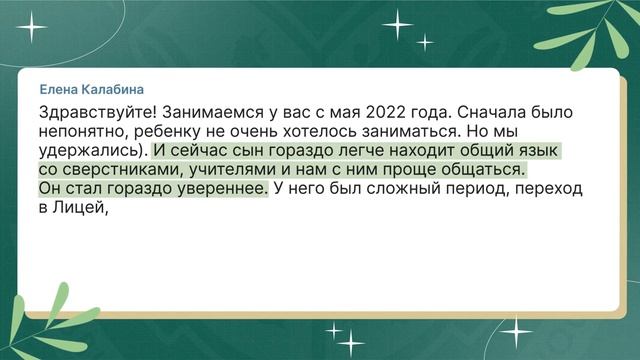 Елена Калабина

Здравствуйте! Занимаемся у вас с мая 2022 года. Сначала было непонятно, ребенку не очень хотелось заниматься. Но мы удержались). И сейчас сын гораздо легче находит общий язык со сверстниками, учителями и нам с ним проще общаться. Он стал гораздо увереннее. У него был сложный период, переход в Лицей,